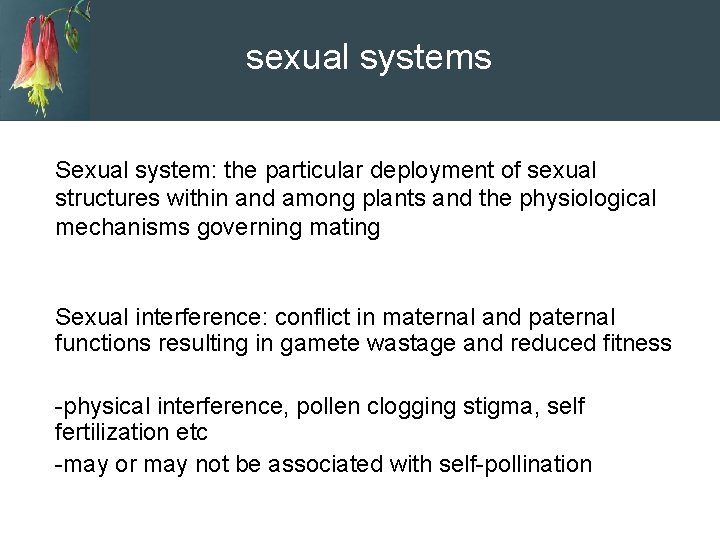 sexual systems

Sexual system: the particular deployment of sexual structures within and among plants and the physiological mechanisms governing mating

Sexual interference: conflict in maternal and paternal functions resulting in gamete wastage and reduced fitness

-physical interference, pollen clogging stigma, self fertilization etc

-may or may not be associated with self-pollination